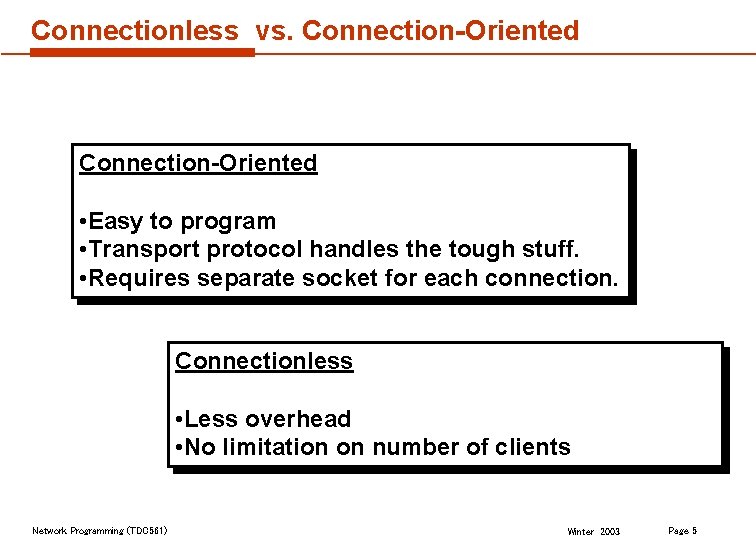 Connectionless vs. Connection-Oriented

Connection-Oriented

•Easy to program
•Transport protocol handles the tough stuff.
•Requires separate socket for each connection.

Connectionless

•Less overhead
•No limitation on number of clients

Network Programming (TDC561)

Winter 2003

Page 5